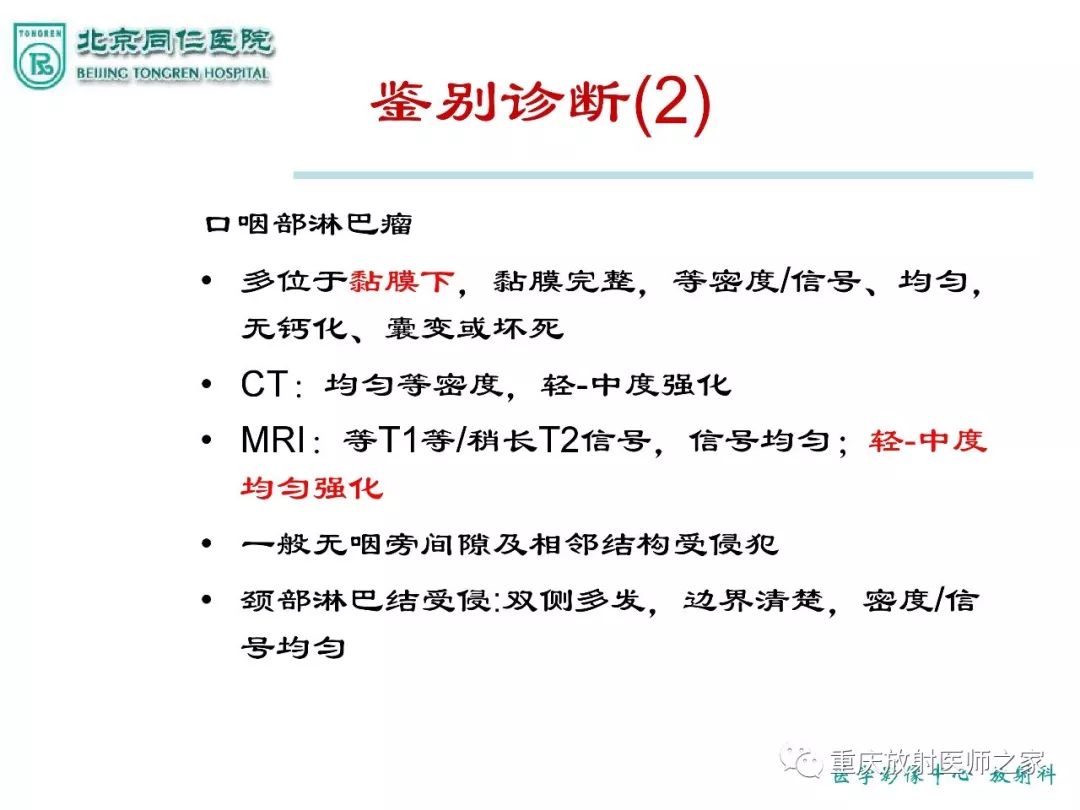 TONGREN
北京同仁医院
BEIJING TONGREN HOSPITAL

鉴别诊断(2)

口咽部淋巴瘤

• 多位于黏膜下，黏膜完整，等密度/信号、均匀，无钙化、囊变或坏死
• CT：均匀等密度，轻-中度强化
• MRI：等T1等/稍长T2信号，信号均匀；轻-中度均匀强化
• 一般无咽旁间隙及相邻结构受侵犯
• 颈部淋巴结受侵:双侧多发，边界清楚，密度/信号均匀

重庆放射医师之家
医学影像中心 放射科